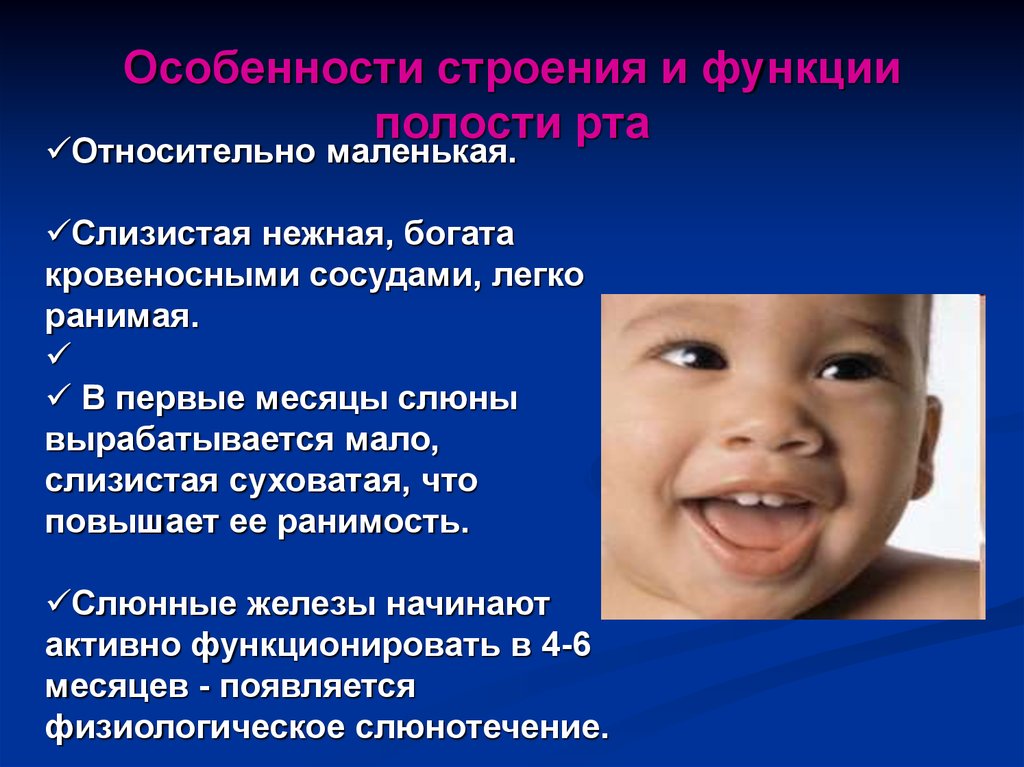 Особенности строения и функции полости рта

✓Относительно маленькая.

✓Слизистая нежная, богата кровеносными сосудами, легко ранимая.
✓
✓ В первые месяцы слюны вырабатывается мало, слизистая суховатая, что повышает ее ранимость.

✓Слюнные железы начинают активно функционировать в 4-6 месяцев - появляется физиологическое слюнотечение.